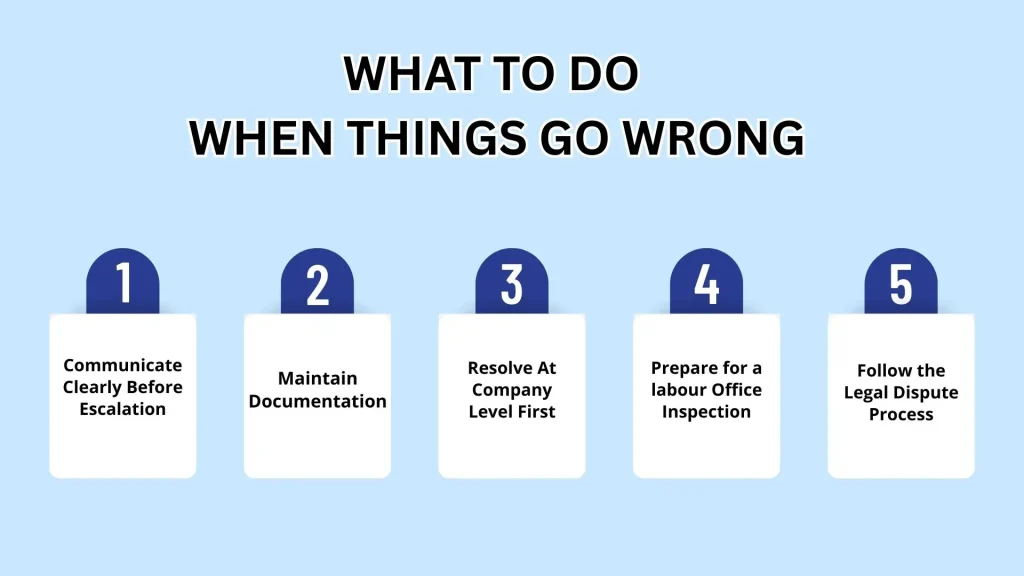 WHAT TO DO
WHEN THINGS GO WRONG

1
Communicate Clearly Before Escalation

2
Maintain Documentation

3
Resolve At Company Level First

4
Prepare for a labour Office Inspection

5
Follow the Legal Dispute Process